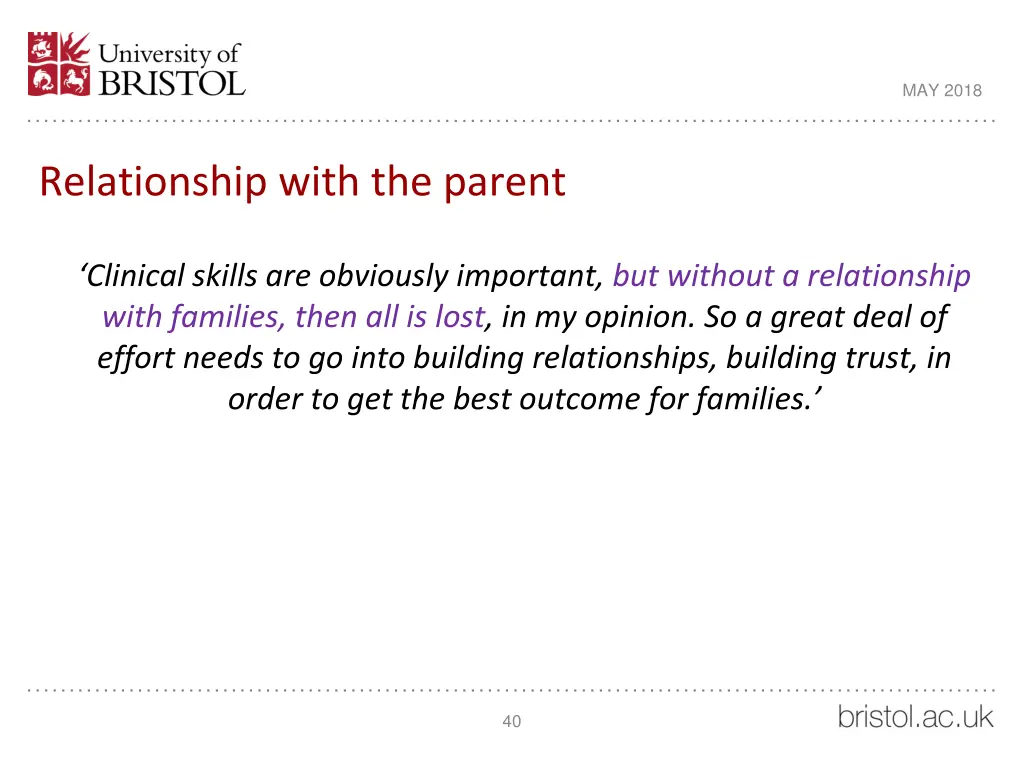 University of BRISTOL

MAY 2018

Relationship with the parent

‘Clinical skills are obviously important, but without a relationship with families, then all is lost, in my opinion. So a great deal of effort needs to go into building relationships, building trust, in order to get the best outcome for families.’

40

bristol.ac.uk